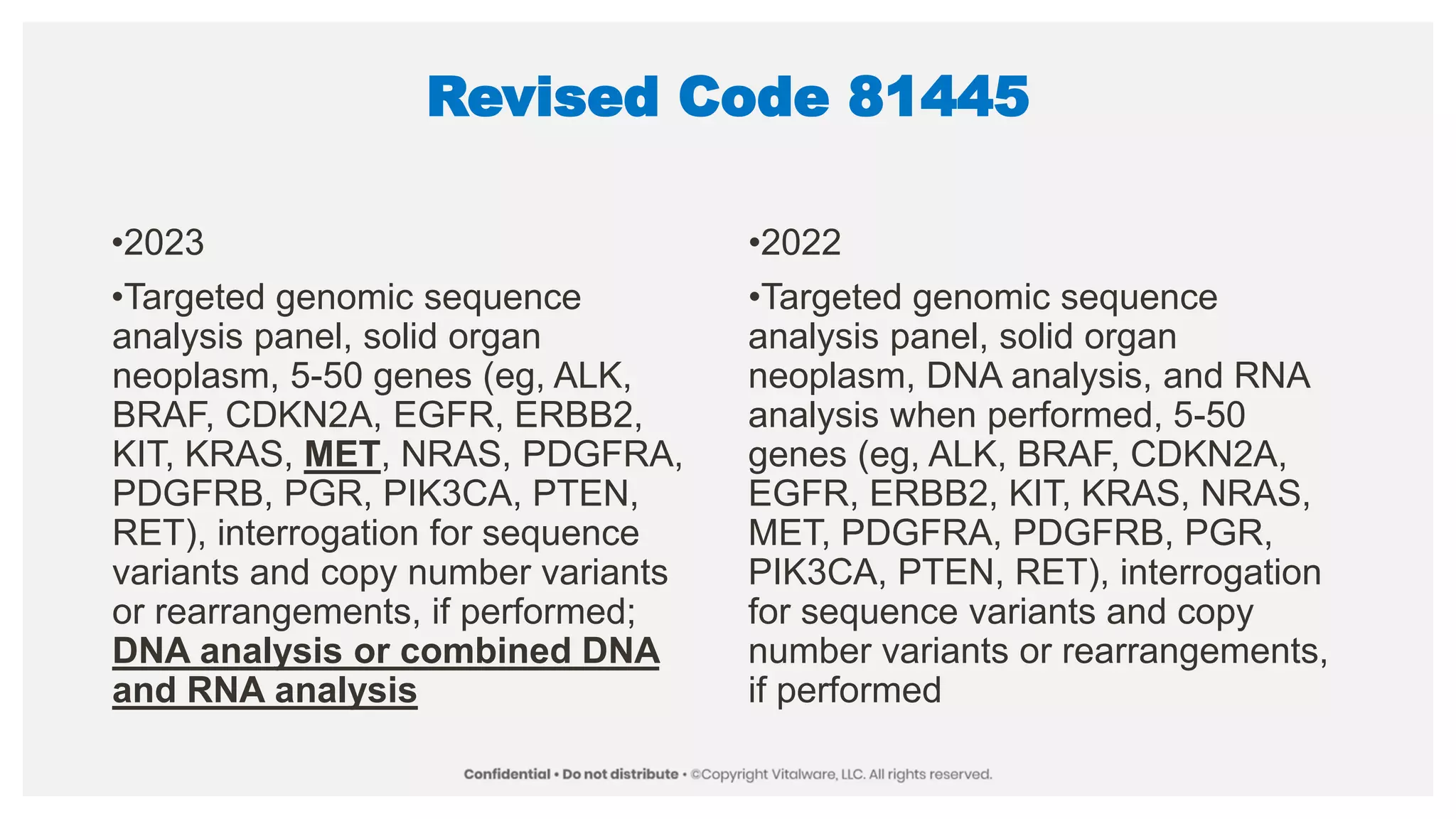 Revised Code 81445

•2023

•Targeted genomic sequence analysis panel, solid organ neoplasm, 5-50 genes (eg, ALK, BRAF, CDKN2A, EGFR, ERBB2, KIT, KRAS, MET, NRAS, PDGFRA, PDGFRB, PGR, PIK3CA, PTEN, RET), interrogation for sequence variants and copy number variants or rearrangements, if performed; DNA analysis or combined DNA and RNA analysis

•2022

•Targeted genomic sequence analysis panel, solid organ neoplasm, DNA analysis, and RNA analysis when performed, 5-50 genes (eg, ALK, BRAF, CDKN2A, EGFR, ERBB2, KIT, KRAS, NRAS, MET, PDGFRA, PDGFRB, PGR, PIK3CA, PTEN, RET), interrogation for sequence variants and copy number variants or rearrangements, if performed

Confidential • Do not distribute • ©Copyright Vitalware, LLC. All rights reserved.